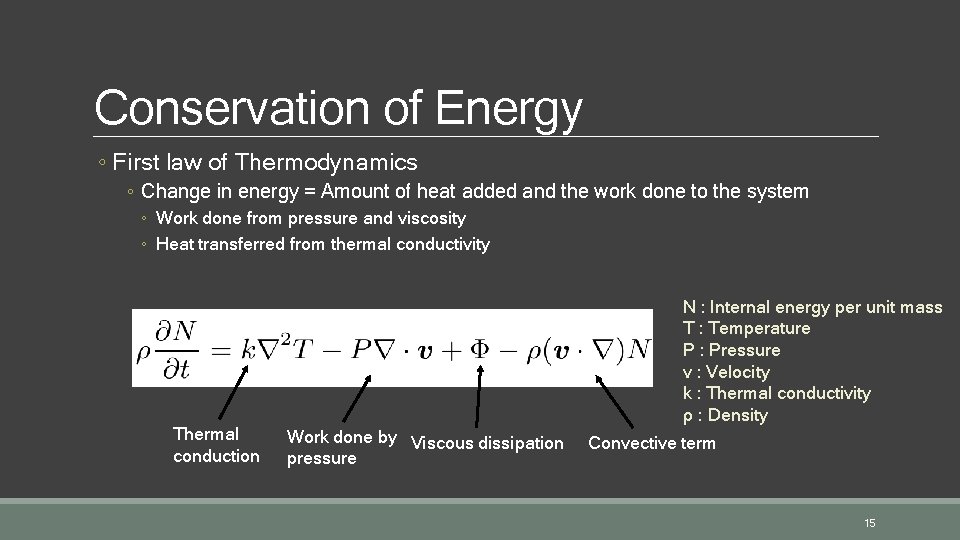 Conservation of Energy

◦ First law of Thermodynamics

◦ Change in energy = Amount of heat added and the work done to the system

◦ Work done from pressure and viscosity

◦ Heat transferred from thermal conductivity

$\rho \frac{\partial N}{\partial t} = k\nabla^2 T - P\nabla \cdot \boldsymbol{v} + \Phi - \rho(\boldsymbol{v} \cdot \nabla)N$

N : Internal energy per unit mass
T : Temperature
P : Pressure
v : Velocity
k : Thermal conductivity
ρ : Density

Thermal conduction

Work done by pressure

Viscous dissipation

Convective term

15